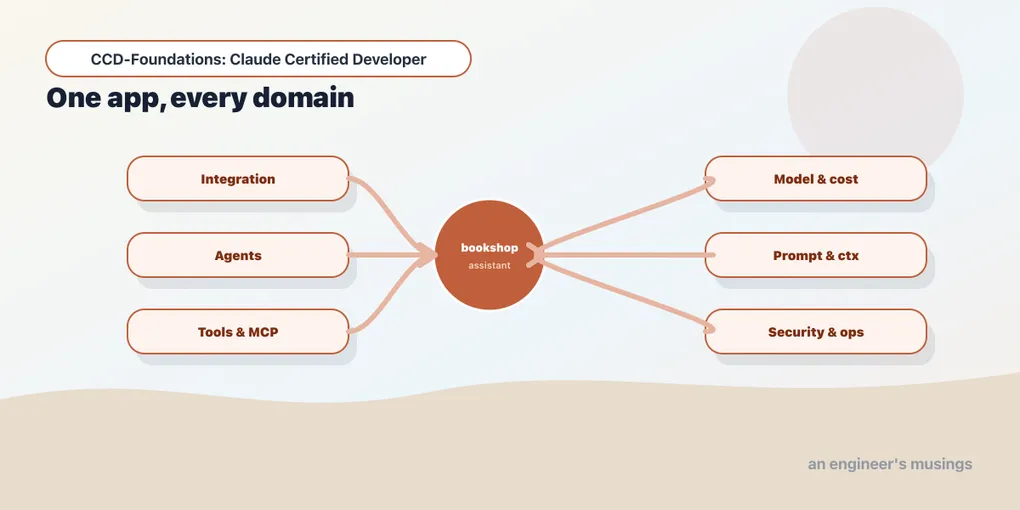 CCD-Foundations: Claude Certified Developer

One app, every domain

Integration

Agents

Tools & MCP

bookshop
assistant

Model & cost

Prompt & ctx

Security & ops

an engineer's musings